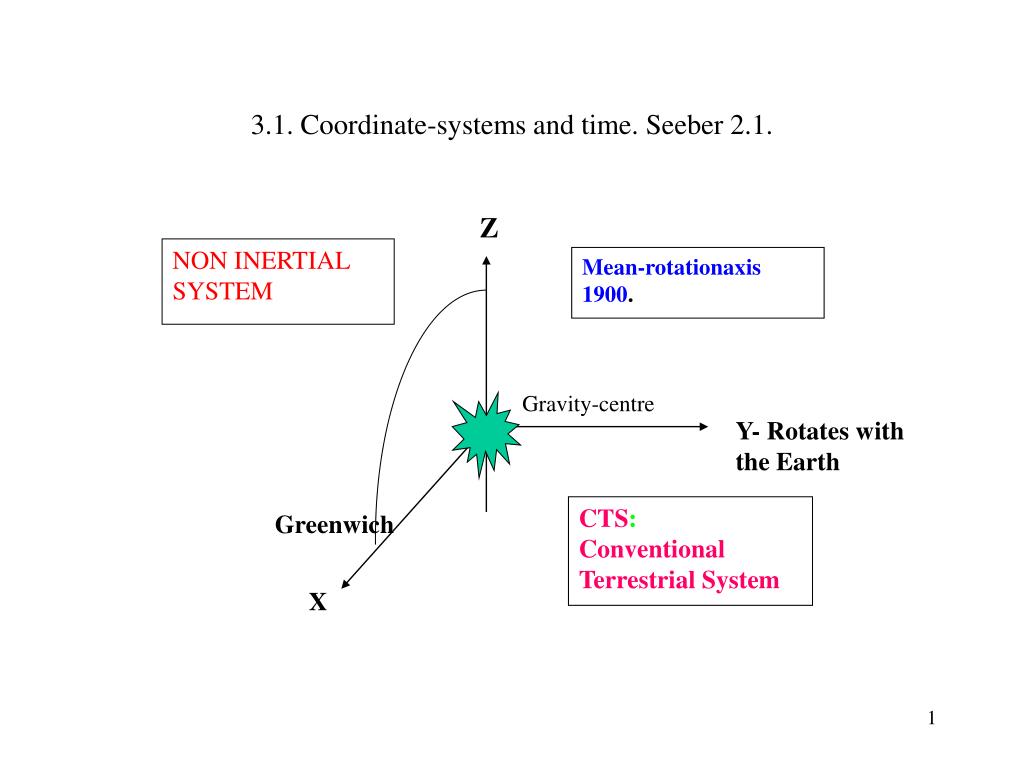 3.1. Coordinate-systems and time. Seeber 2.1.

Z

NON INERTIAL SYSTEM

Mean-rotationaxis 1900.

Gravity-centre

Y- Rotates with the Earth

Greenwich

CTS: Conventional Terrestrial System

X

1